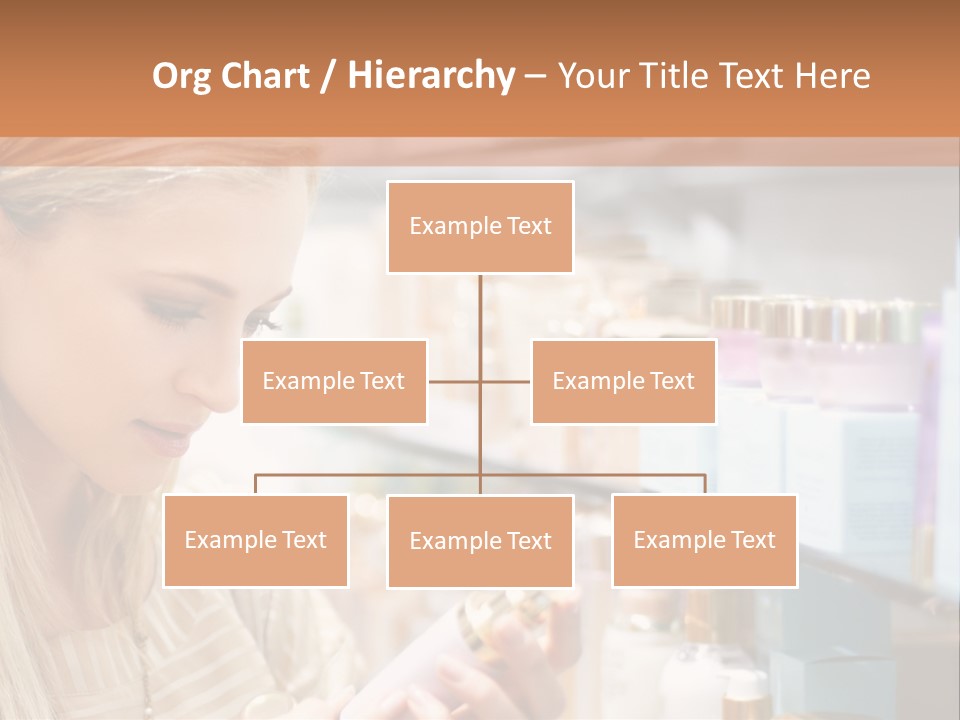 Org Chart / Hierarchy – Your Title Text Here

Example Text

Example Text

Example Text

Example Text

Example Text

Example Text